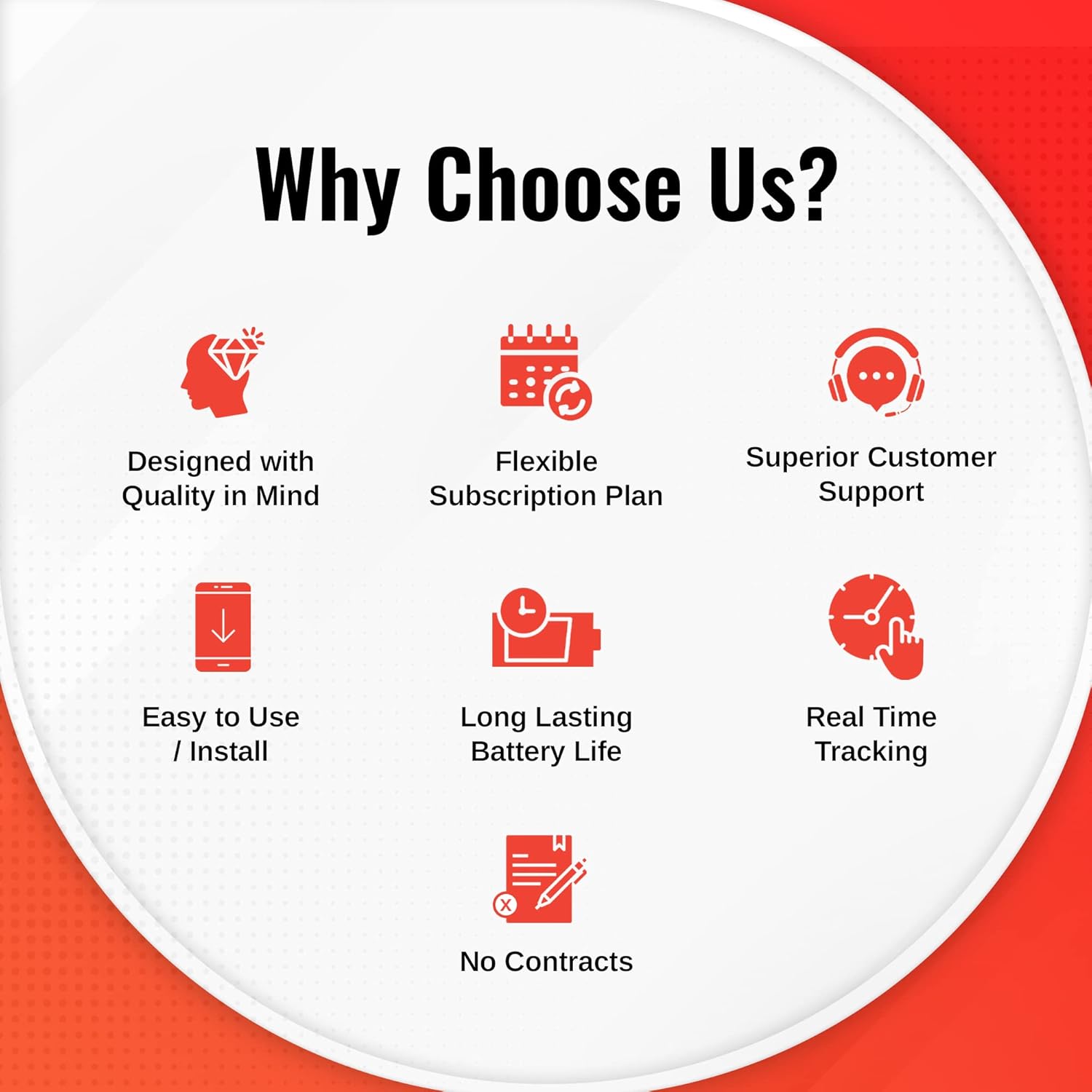 Why Choose Us?

Designed with Quality in Mind

Flexible Subscription Plan

Superior Customer Support

Easy to Use / Install

Long Lasting Battery Life

Real Time Tracking

No Contracts